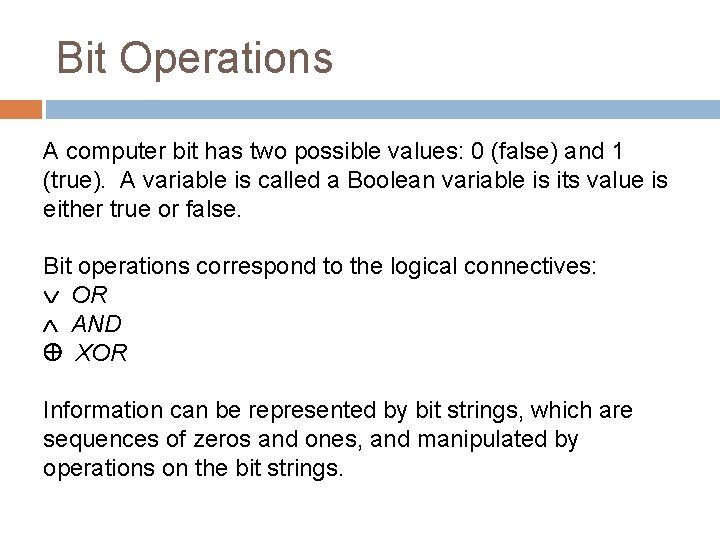 Bit Operations

A computer bit has two possible values: 0 (false) and 1 (true). A variable is called a Boolean variable is its value is either true or false.

Bit operations correspond to the logical connectives:
$\vee$ OR
$\wedge$ AND
$\oplus$ XOR

Information can be represented by bit strings, which are sequences of zeros and ones, and manipulated by operations on the bit strings.